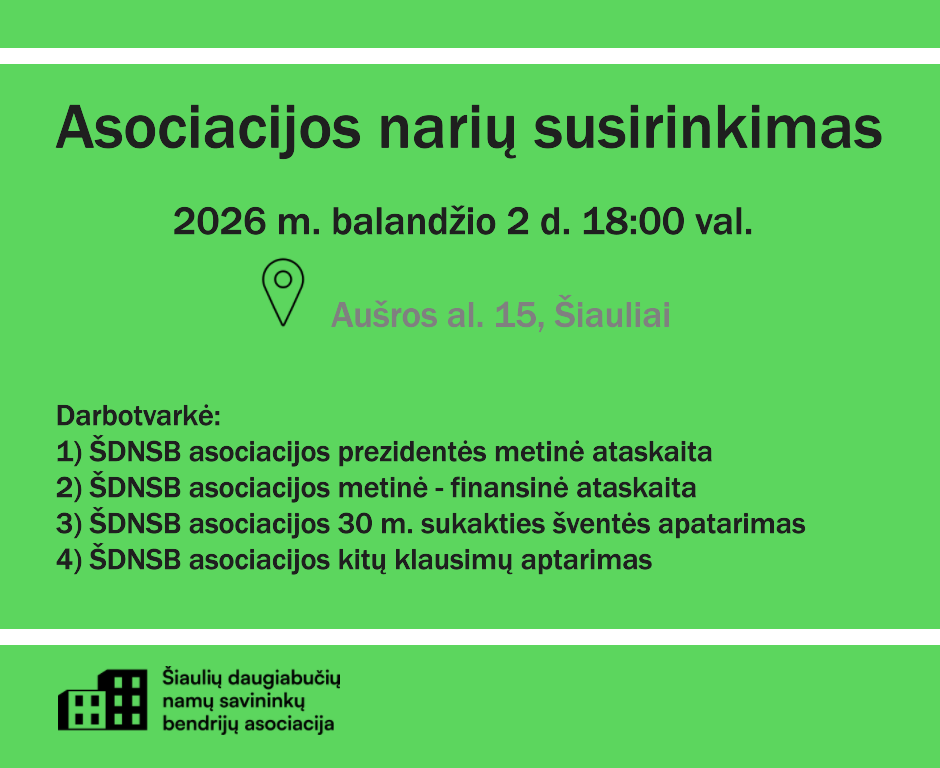 Asociacijos narių susirinkimas

2026 m. balandžio 2 d. 18:00 val.

Aušros al. 15, Šiauliai

Darbotvarkė:
1) ŠDNSB asociacijos prezidentės metinė ataskaita
2) ŠDNSB asociacijos metinė - finansinė ataskaita
3) ŠDNSB asociacijos 30 m. sukakties šventės apatarimas
4) ŠDNSB asociacijos kitų klausimų aptarimas

Šiaulių daugiabučių namų savininkų bendrijų asociacija